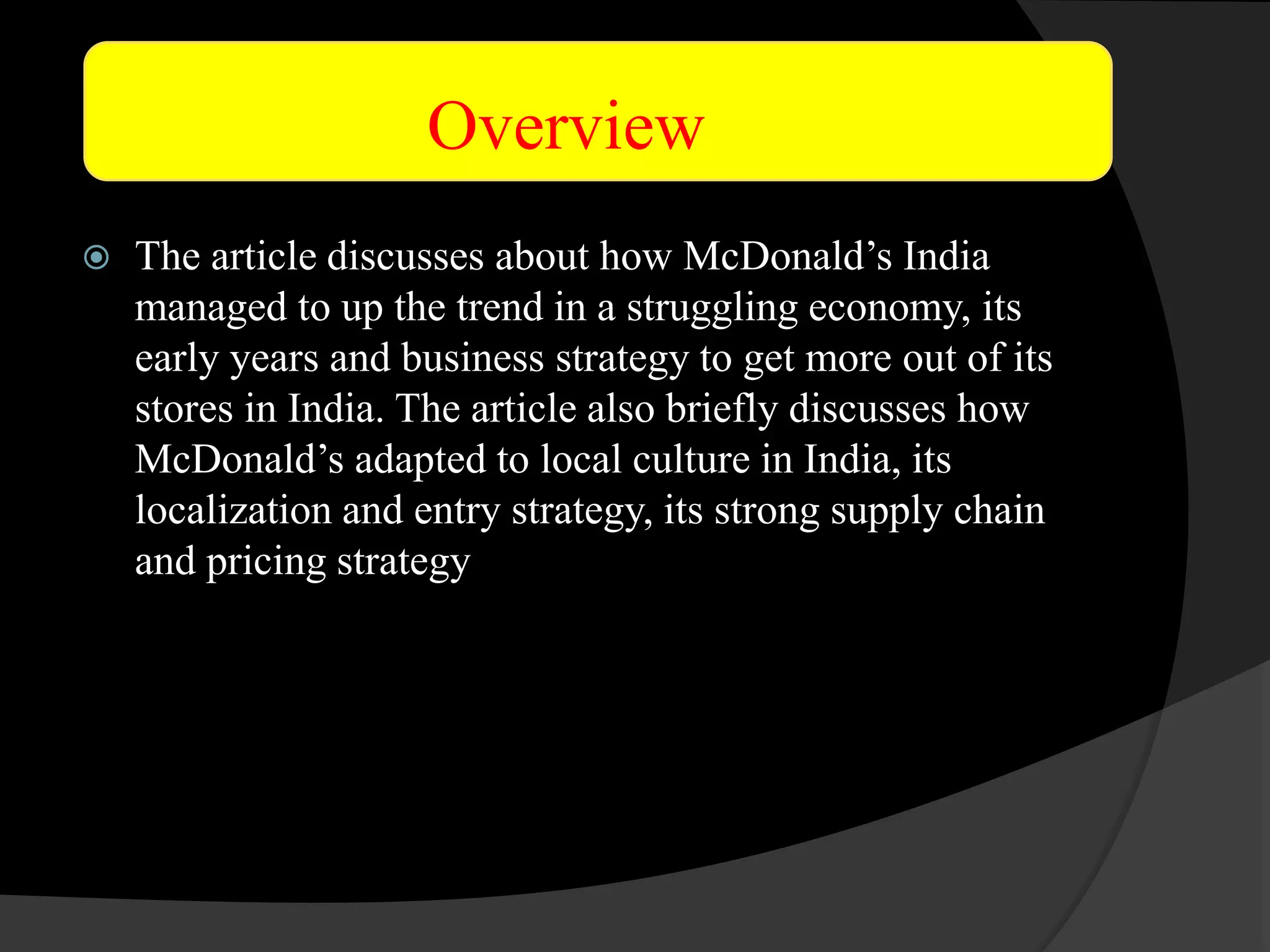 Overview

The article discusses about how McDonald’s India managed to up the trend in a struggling economy, its early years and business strategy to get more out of its stores in India. The article also briefly discusses how McDonald’s adapted to local culture in India, its localization and entry strategy, its strong supply chain and pricing strategy